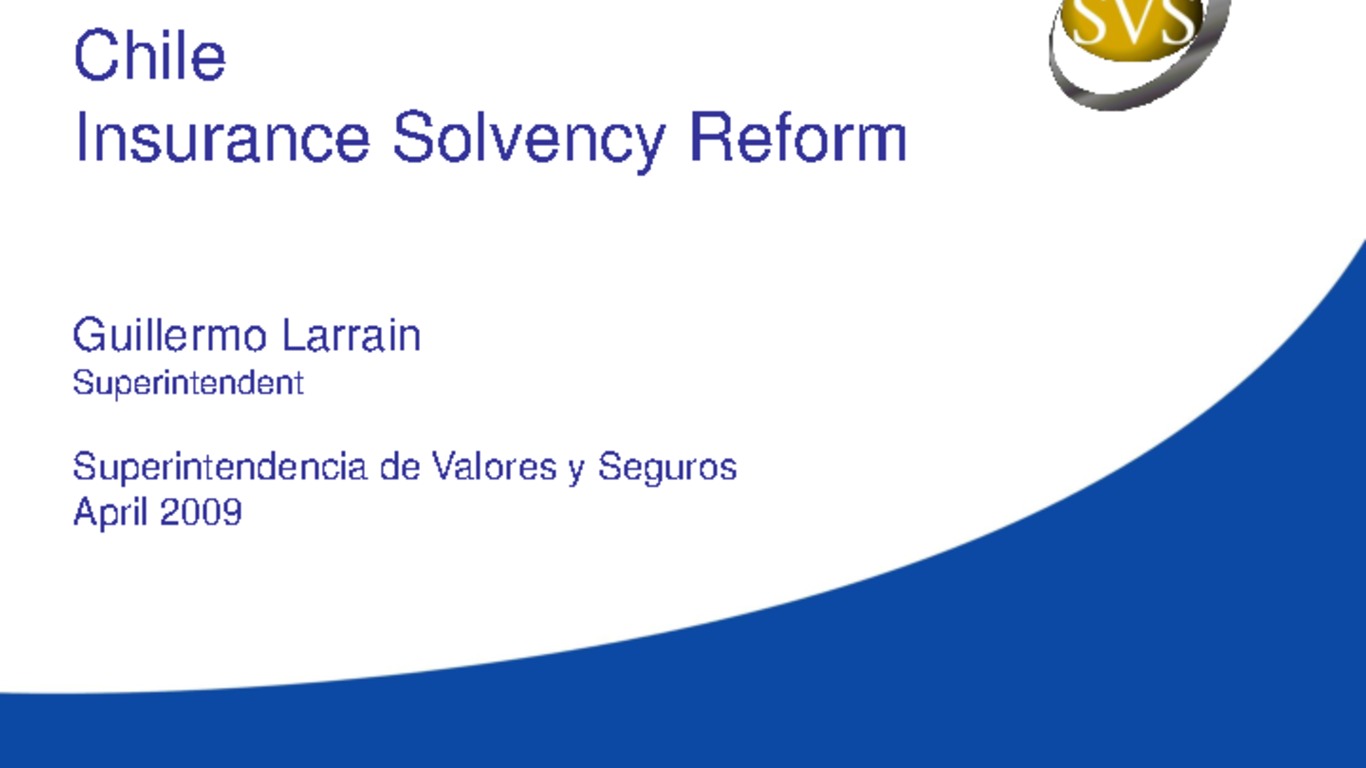 SVS

Chile
Insurance Solvency Reform

Guillermo Larrain
Superintendent

Superintendencia de Valores y Seguros
April 2009